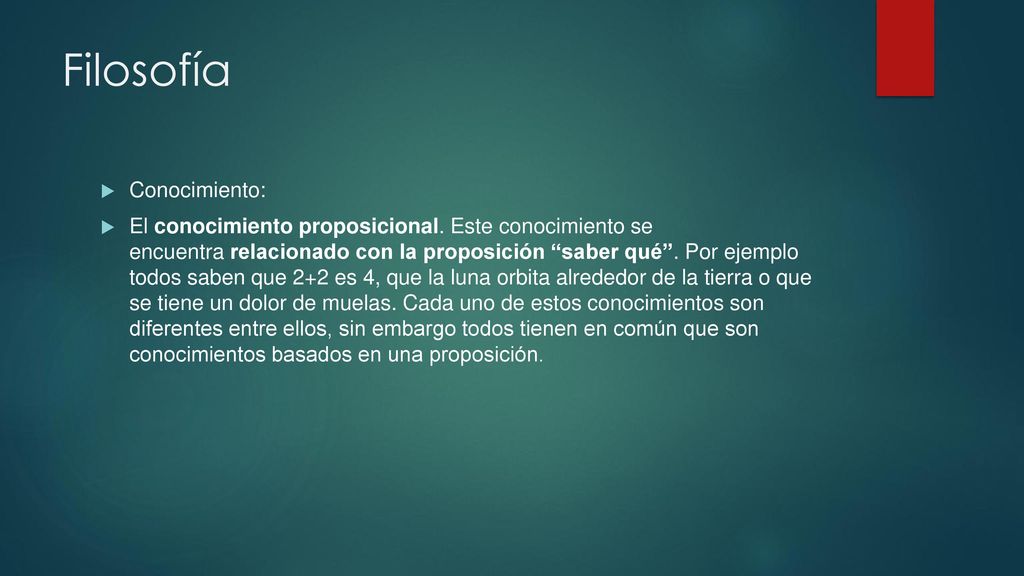 Filosofía

Conocimiento:

El conocimiento proposicional. Este conocimiento se encuentra relacionado con la proposición “saber qué”. Por ejemplo todos saben que 2+2 es 4, que la luna orbita alrededor de la tierra o que se tiene un dolor de muelas. Cada uno de estos conocimientos son diferentes entre ellos, sin embargo todos tienen en común que son conocimientos basados en una proposición.